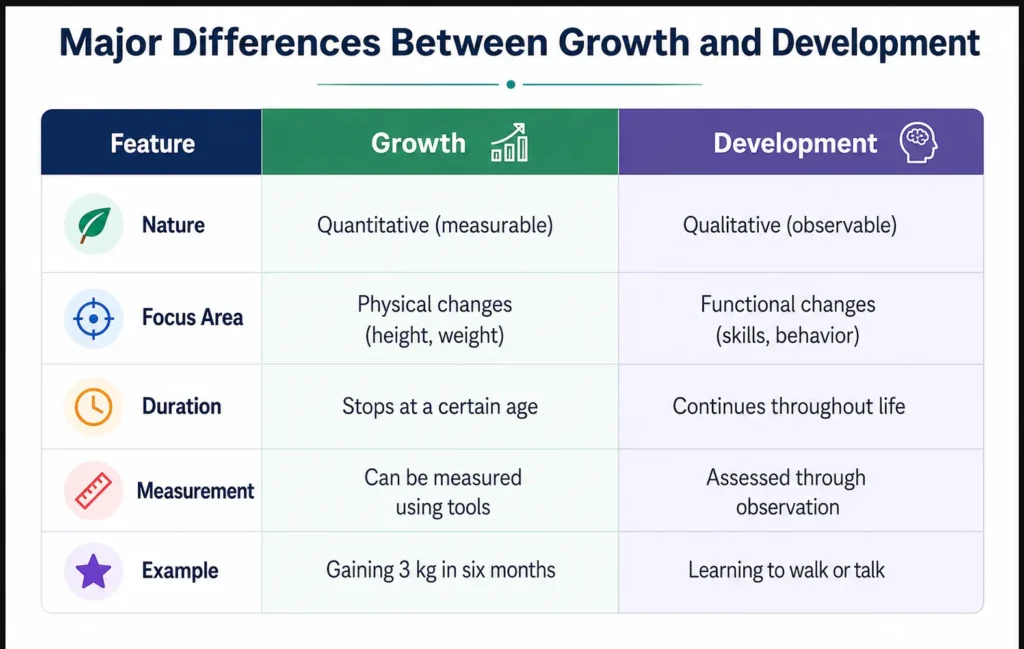 Major Differences Between Growth and Development

| Feature | Growth | Development |
|---|---|---|
| Nature | Quantitative (measurable) | Qualitative (observable) |
| Focus Area | Physical changes (height, weight) | Functional changes (skills, behavior) |
| Duration | Stops at a certain age | Continues throughout life |
| Measurement | Can be measured using tools | Assessed through observation |
| Example | Gaining 3 kg in six months | Learning to walk or talk |